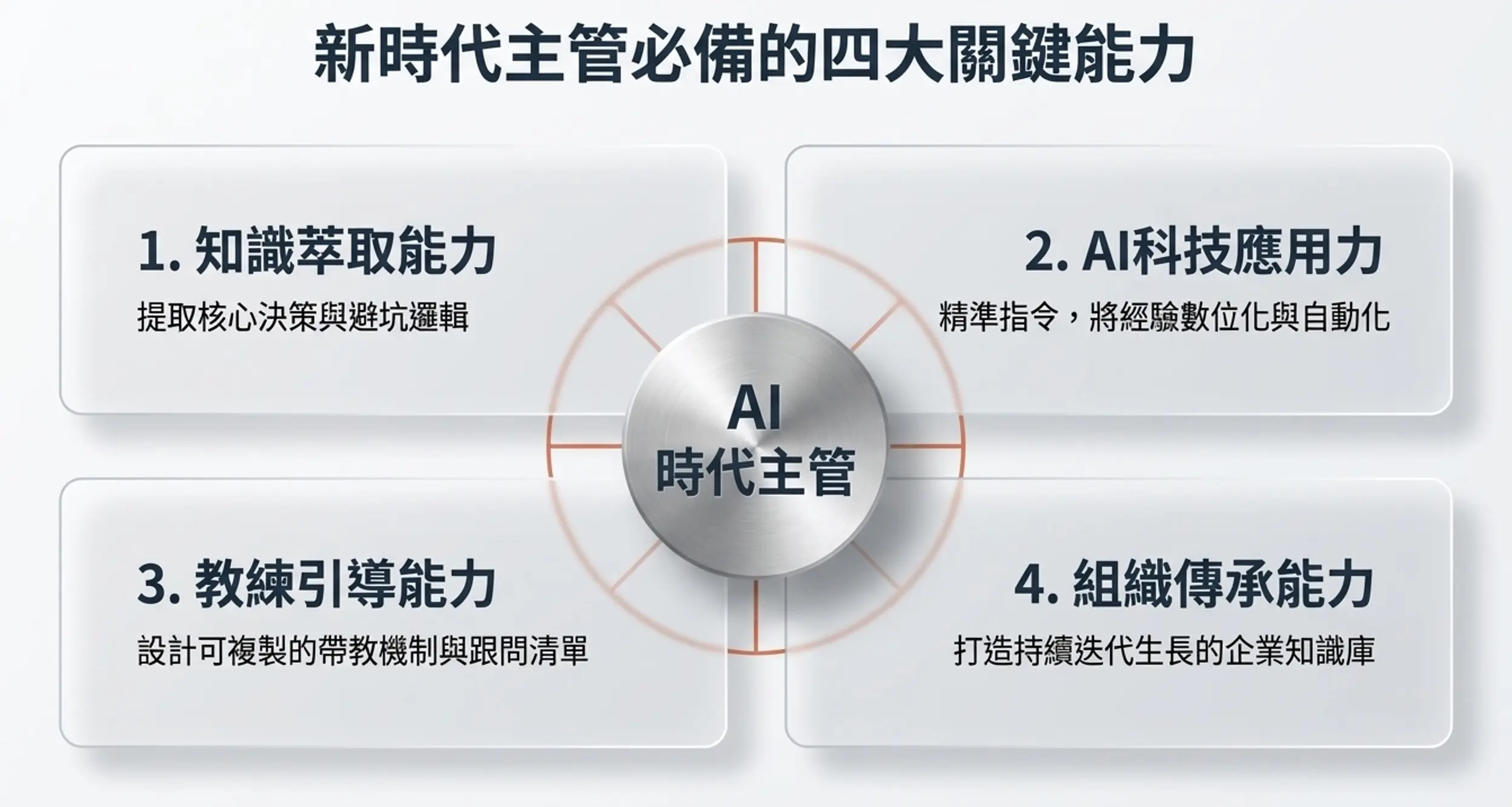 新時代主管必備的四大關鍵能力

1. 知識萃取能力

提取核心決策與避坑邏輯

2. AI科技應用力

精準指令，將經驗數位化與自動化

AI
時代主管

3. 教練引導能力

設計可複製的帶教機制與跟問清單

4. 組織傳承能力

打造持續迭代生長的企業知識庫